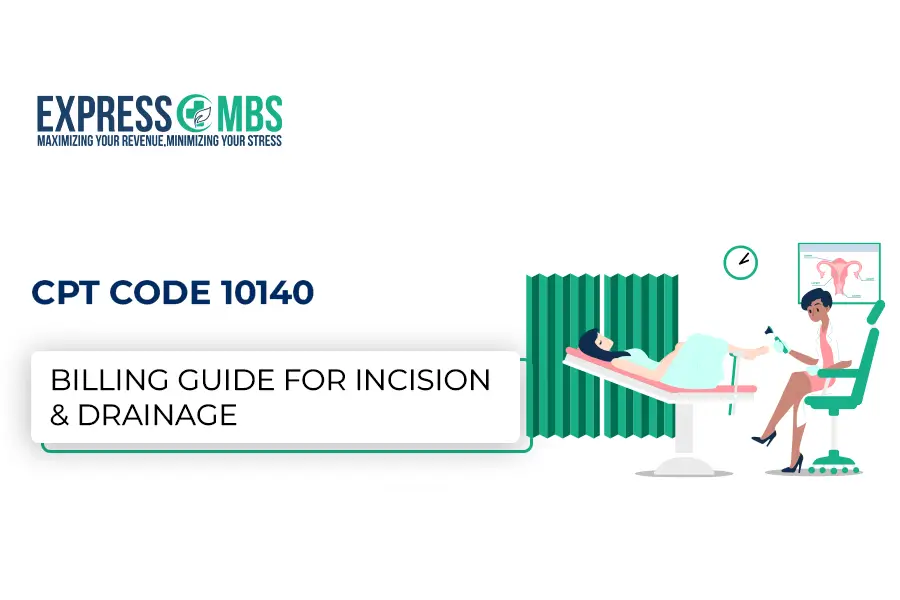 EXPRESS MBS
MAXIMIZING YOUR REVENUE,MINIMIZING YOUR STRESS

CPT CODE 10140

BILLING GUIDE FOR INCISION & DRAINAGE